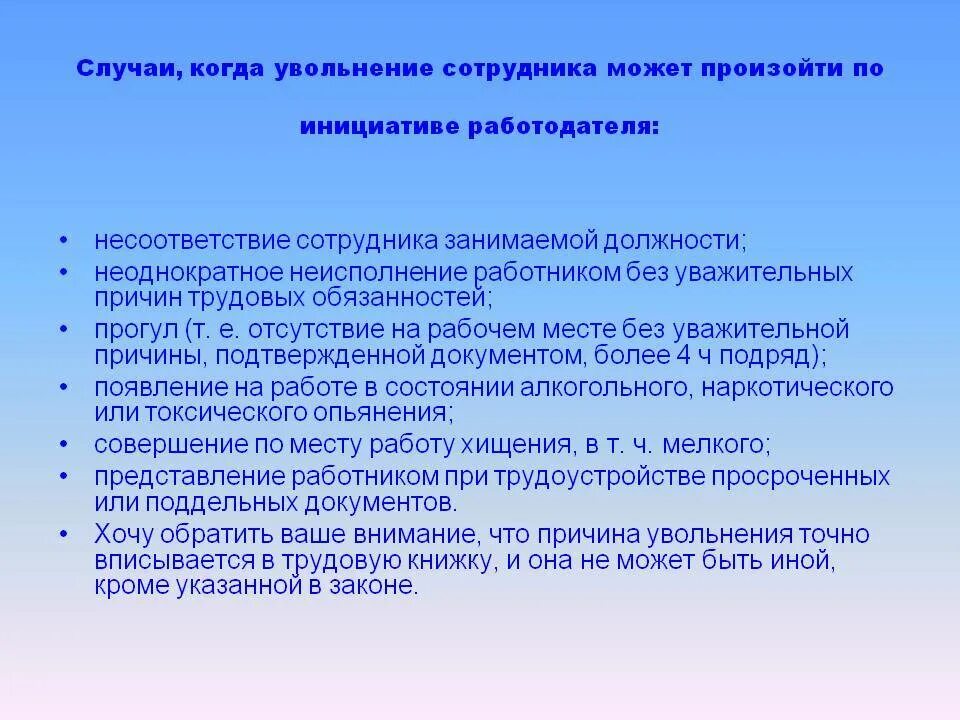 Случаи, когда увольнение сотрудника может произойти по инициативе работодателя:

• несоответствие сотрудника занимаемой должности;
• неоднократное неисполнение работником без уважительных причин трудовых обязанностей;
• прогул (т. е. отсутствие на рабочем месте без уважительной причины, подтвержденной документом, более 4 ч подряд);
• появление на работе в состоянии алкогольного, наркотического или токсического опьянения;
• совершение по месту работу хищения, в т. ч. мелкого;
• представление работником при трудоустройстве просроченных или поддельных документов.
• Хочу обратить ваше внимание, что причина увольнения точно вписывается в трудовую книжку, и она не может быть иной, кроме указанной в законе.